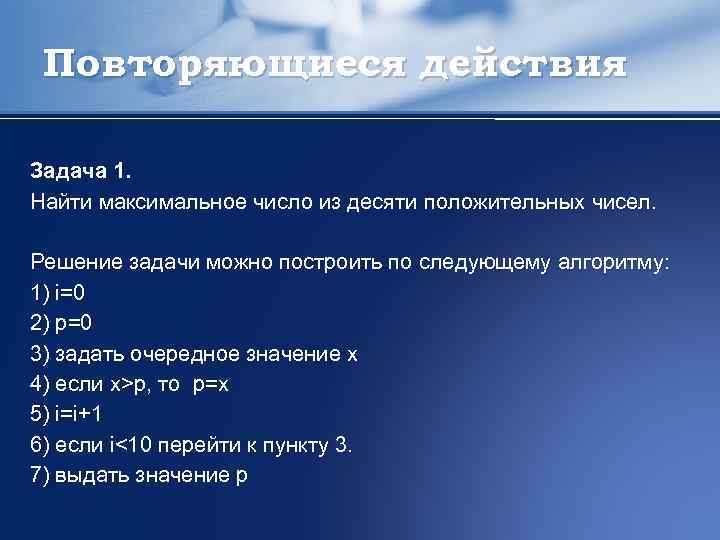 Повторяющиеся действия

Задача 1.
Найти максимальное число из десяти положительных чисел.

Решение задачи можно построить по следующему алгоритму:
1) i=0
2) p=0
3) задать очередное значение x
4) если x>p, то p=x
5) i=i+1
6) если i<10 перейти к пункту 3.
7) выдать значение p